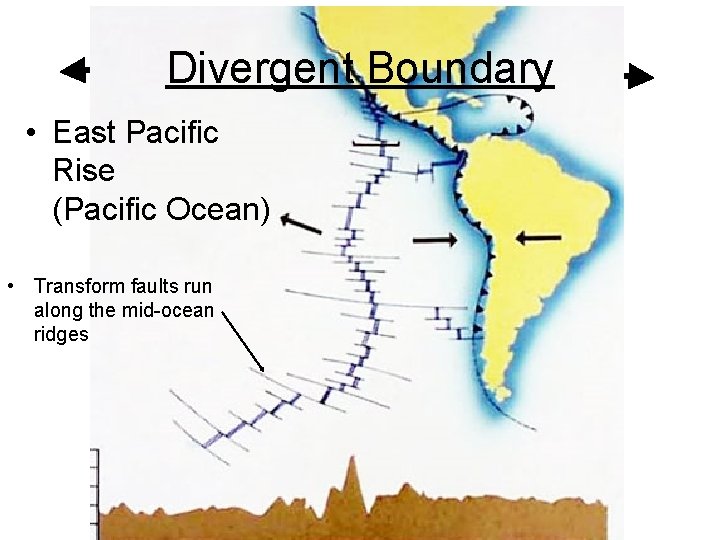 Divergent Boundary

• East Pacific Rise (Pacific Ocean)

• Transform faults run along the mid-ocean ridges